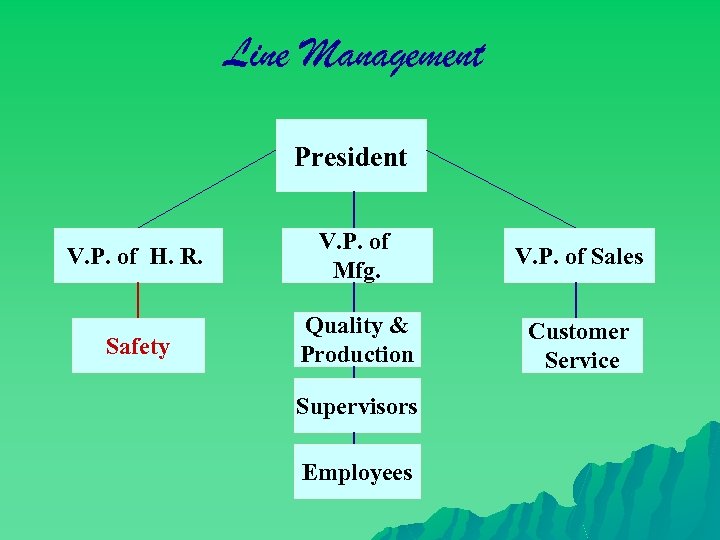 Line Management

President

V.P. of H. R.

V.P. of Mfg.

V.P. of Sales

Safety

Quality & Production

Customer Service

Supervisors

Employees